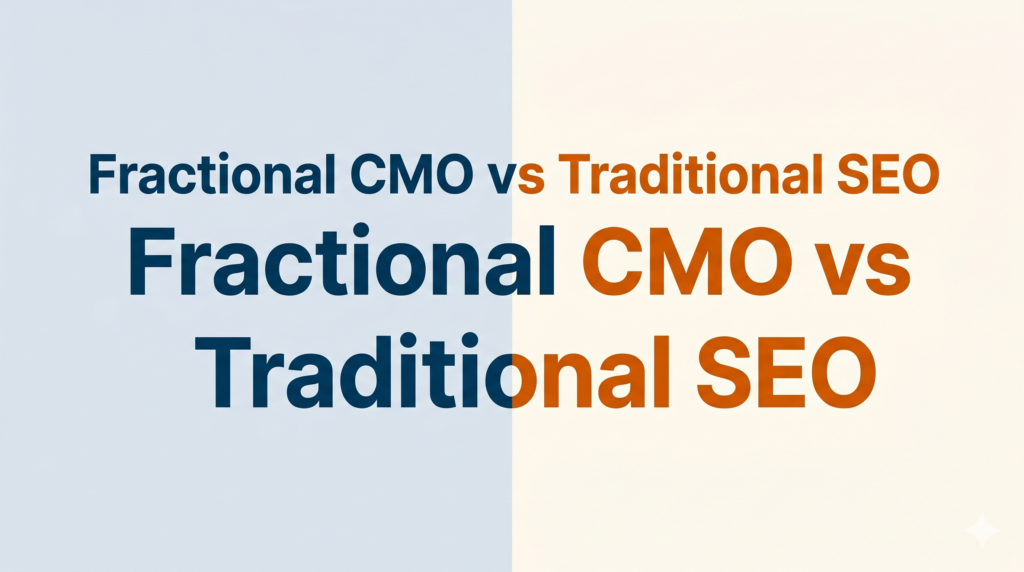 Fractional CMO vs Traditional SEO

Fractional CMO vs Traditional SEO